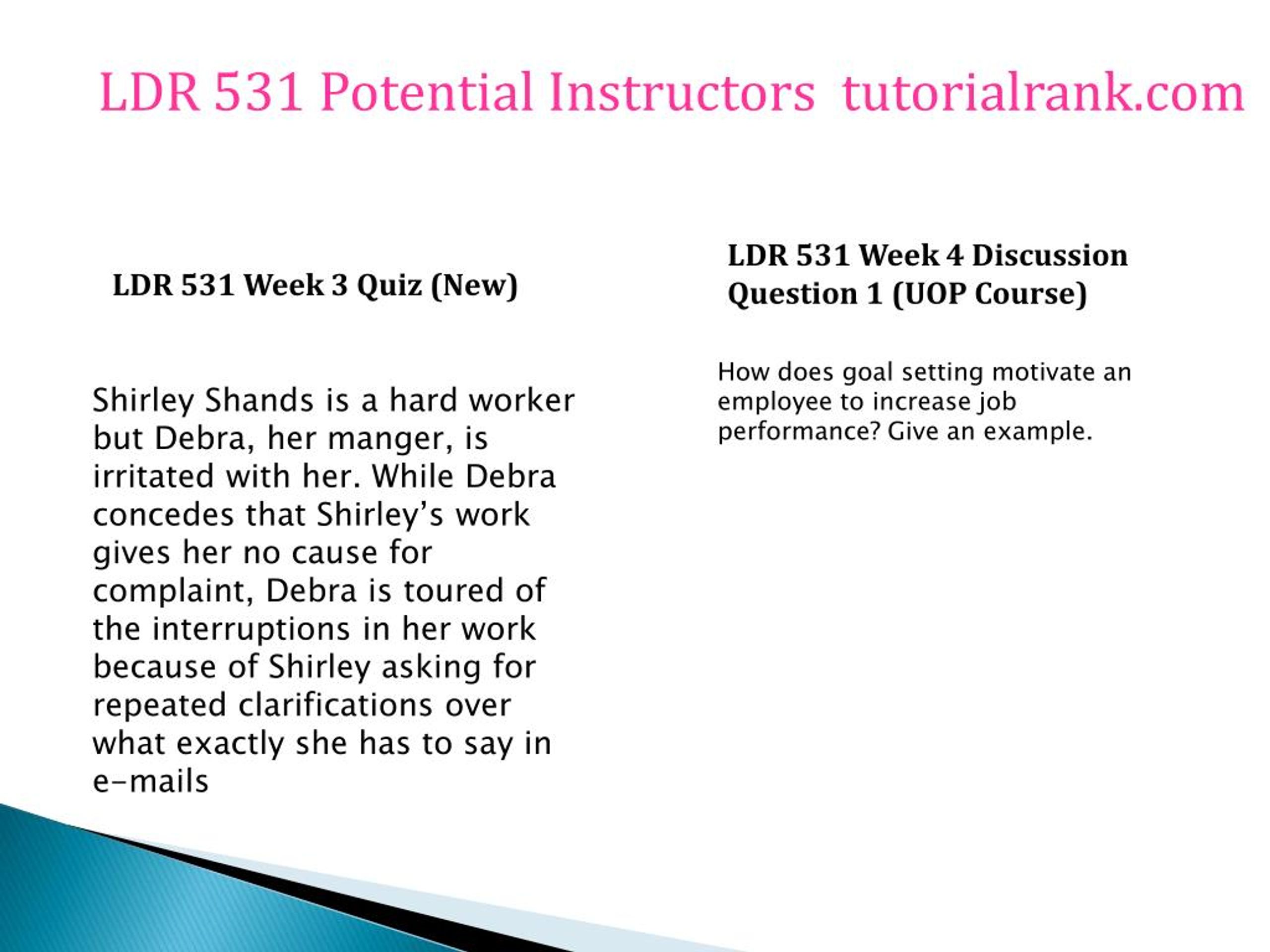 LDR 531 Potential Instructors tutorialrank.com

LDR 531 Week 3 Quiz (New)

Shirley Shands is a hard worker but Debra, her manger, is irritated with her. While Debra concedes that Shirley's work gives her no cause for complaint, Debra is toured of the interruptions in her work because of Shirley asking for repeated clarifications over what exactly she has to say in e-mails

LDR 531 Week 4 Discussion Question 1 (UOP Course)

How does goal setting motivate an employee to increase job performance? Give an example.